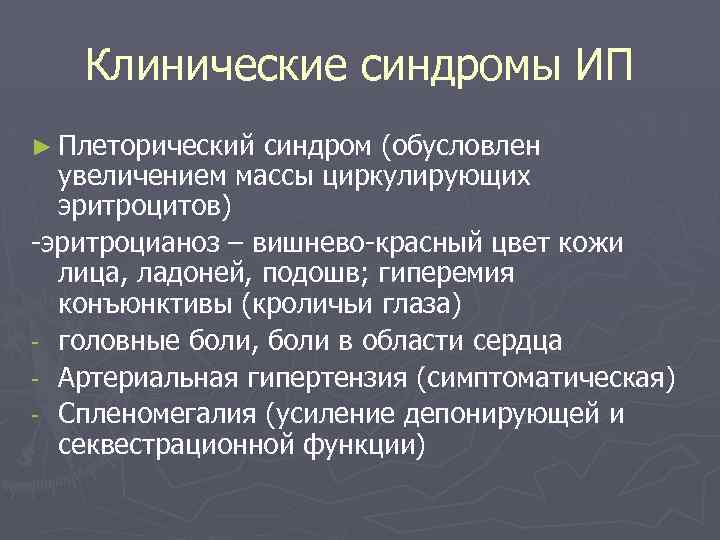 Клинические синдромы ИП

► Плеторический синдром (обусловлен увеличением массы циркулирующих эритроцитов)

-эритроцианоз – вишнево-красный цвет кожи лица, ладоней, подошв; гиперемия конъюнктивы (кроличьи глаза)

- головные боли, боли в области сердца
- Артериальная гипертензия (симптоматическая)
- Спленомегалия (усиление депонирующей и секвестрационной функции)